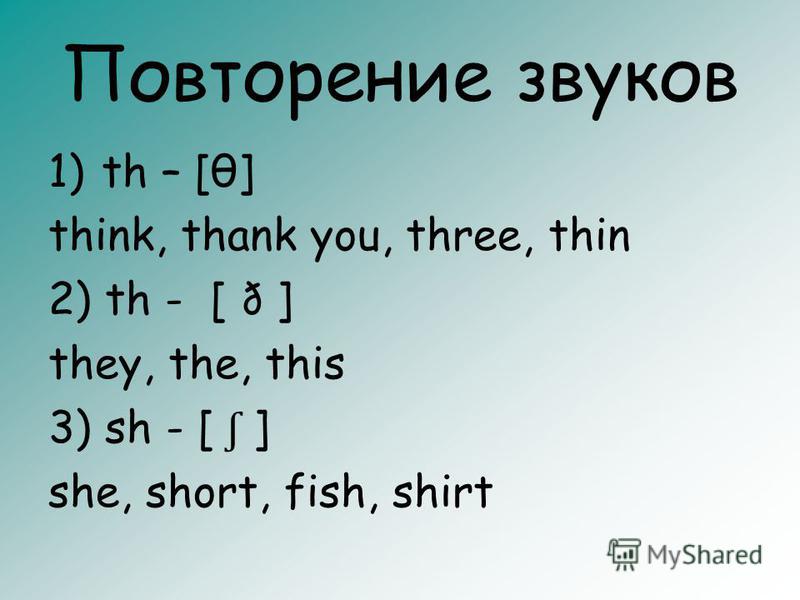 Повторение звуков

1) th – [θ]

think, thank you, three, thin

2) th - [ ð ]

they, the, this

3) sh - [ ʃ ]

she, short, fish, shirt

MyShared